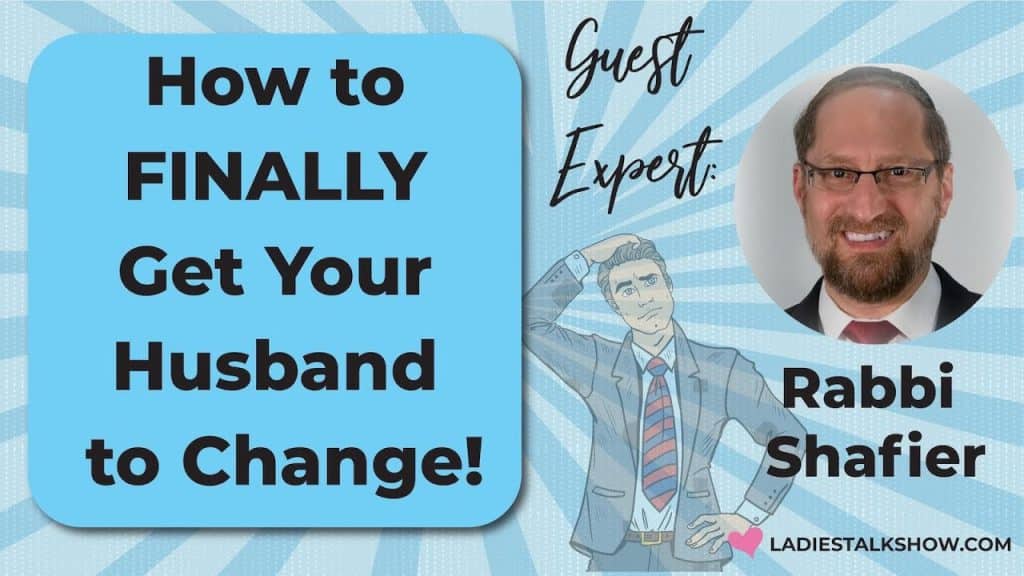 How to FINALLY Get Your Husband to Change!

Guest Expert:

Rabbi Shafier

LADIESTALKSHOW.COM